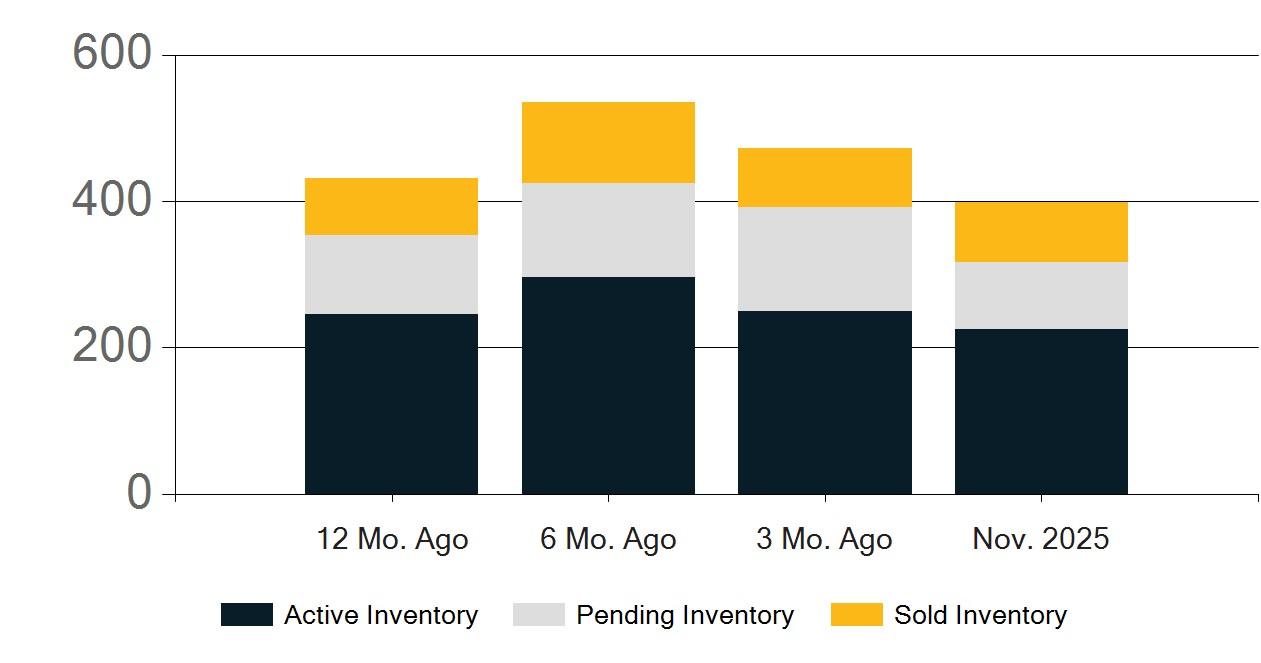 600
400
200
0

12 Mo. Ago
6 Mo. Ago
3 Mo. Ago
Nov. 2025

Active Inventory
Pending Inventory
Sold Inventory